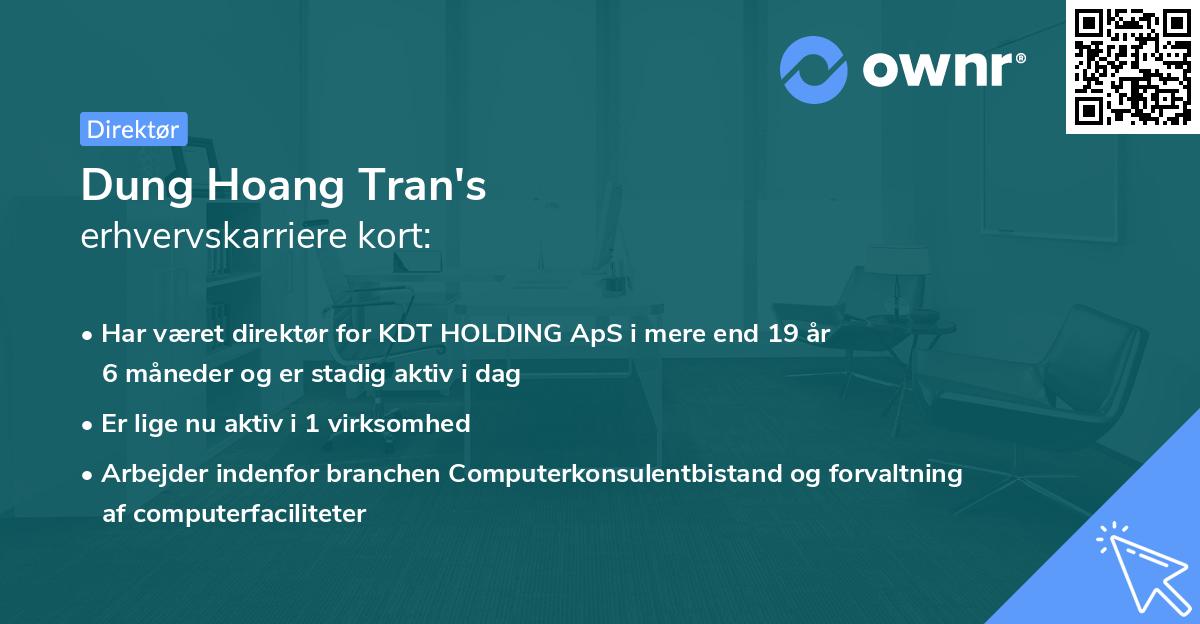 ownr®

Direktør

Dung Hoang Tran's
erhvervskarriere kort:

• Har været direktør for KDT HOLDING ApS i mere end 19 år 6 måneder og er stadig aktiv i dag

• Er lige nu aktiv i 1 virksomhed

• Arbejder indenfor branchen Computerkonsulentbistand og forvaltning af computerfaciliteter